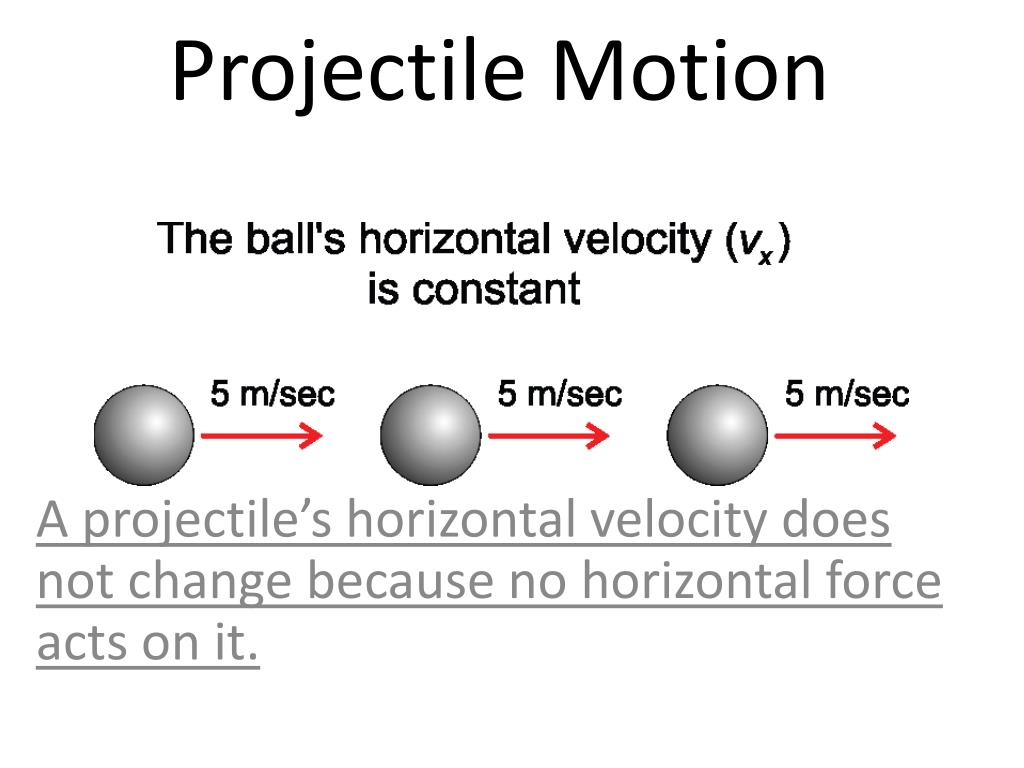 Projectile Motion

The ball's horizontal velocity ($v_x$) is constant

5 m/sec

5 m/sec

5 m/sec

A projectile's horizontal velocity does not change because no horizontal force acts on it.